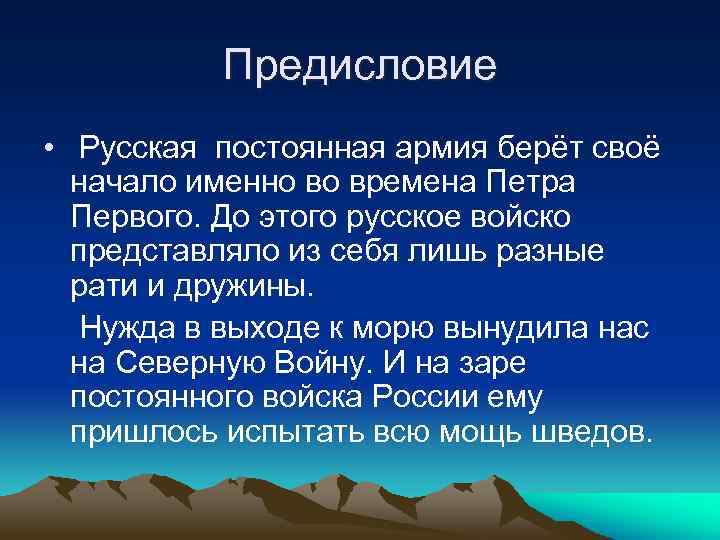 Предисловие

• Русская постоянная армия берёт своё начало именно во времена Петра Первого. До этого русское войско представляло из себя лишь разные рати и дружины.

Нужда в выходе к морю вынудила нас на Северную Войну. И на заре постоянного войска России ему пришлось испытать всю мощь шведов.